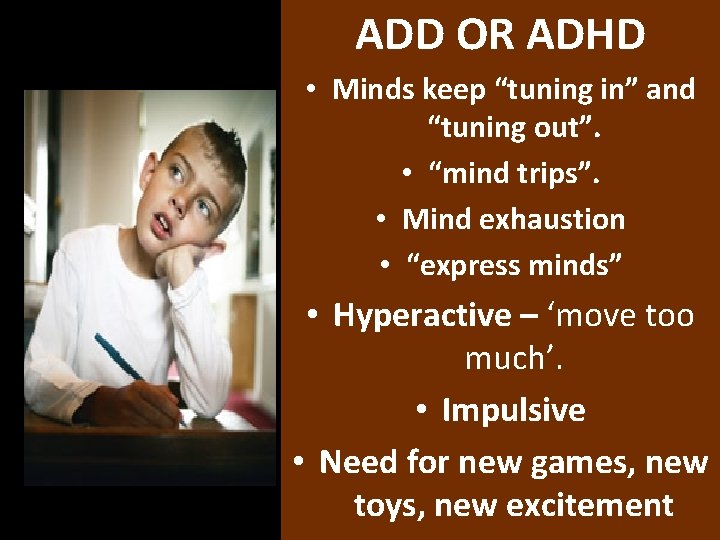 ADD OR ADHD

• Minds keep “tuning in” and “tuning out”.

• “mind trips”.

• Mind exhaustion

• “express minds”

• Hyperactive – ‘move too much’.

• Impulsive

• Need for new games, new toys, new excitement